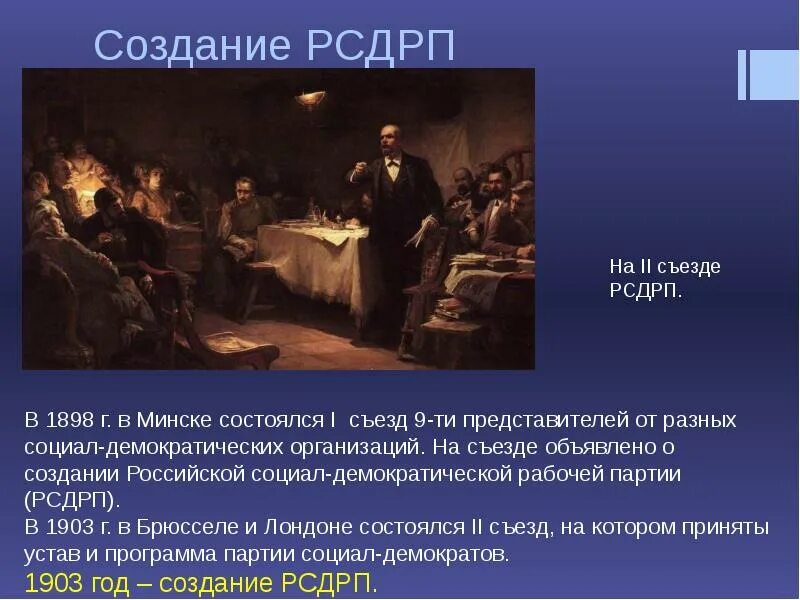 Создание РСДРП

На II съезде РСДРП.

В 1898 г. в Минске состоялся I съезд 9-ти представителей от разных социал-демократических организаций. На съезде объявлено о создании Российской социал-демократической рабочей партии (РСДРП).
В 1903 г. в Брюсселе и Лондоне состоялся II съезд, на котором приняты устав и программа партии социал-демократов.
1903 год – создание РСДРП.